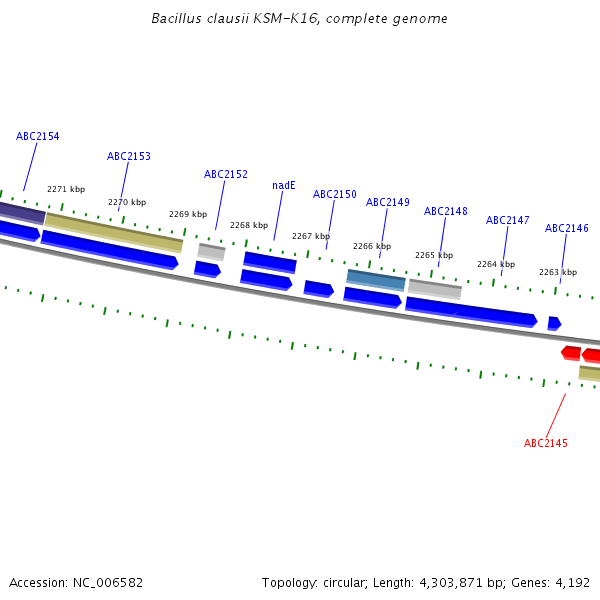 Bacillus clausii KSM-K16, complete genome

ABC2154
ABC2153
ABC2152
nadE
ABC2150
ABC2149
ABC2148
ABC2147
ABC2146

2271 kbp
2270 kbp
2269 kbp
2268 kbp
2267 kbp
2266 kbp
2265 kbp
2264 kbp
2263 kbp

ABC2145

Accession: NC_006582

Topology: circular; Length: 4,303,871 bp; Genes: 4,192